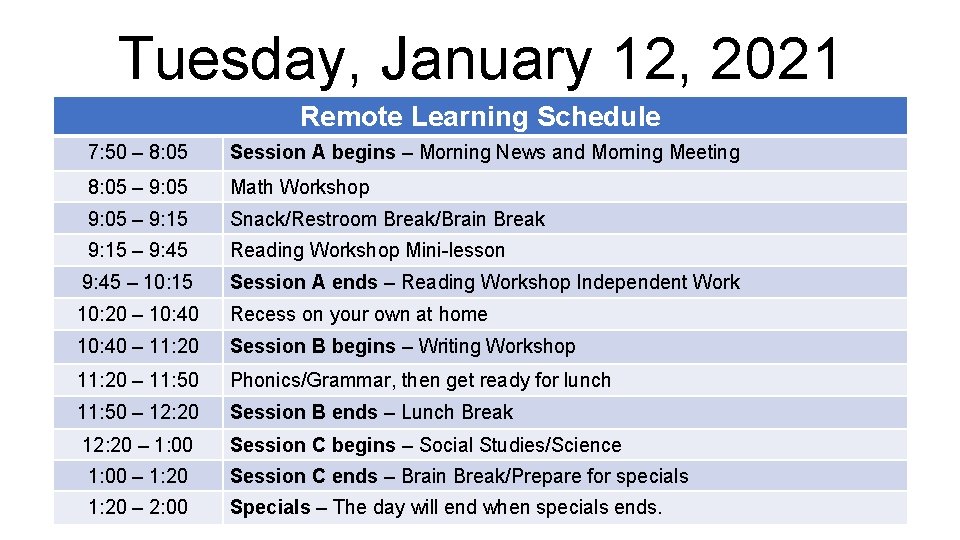 Tuesday, January 12, 2021

| Remote Learning Schedule | |
|---|---|
| 7:50 – 8:05 | Session A begins – Morning News and Morning Meeting |
| 8:05 – 9:05 | Math Workshop |
| 9:05 – 9:15 | Snack/Restroom Break/Brain Break |
| 9:15 – 9:45 | Reading Workshop Mini-lesson |
| 9:45 – 10:15 | Session A ends – Reading Workshop Independent Work |
| 10:20 – 10:40 | Recess on your own at home |
| 10:40 – 11:20 | Session B begins – Writing Workshop |
| 11:20 – 11:50 | Phonics/Grammar, then get ready for lunch |
| 11:50 – 12:20 | Session B ends – Lunch Break |
| 12:20 – 1:00 | Session C begins – Social Studies/Science |
| 1:00 – 1:20 | Session C ends – Brain Break/Prepare for specials |
| 1:20 – 2:00 | Specials – The day will end when specials ends. |